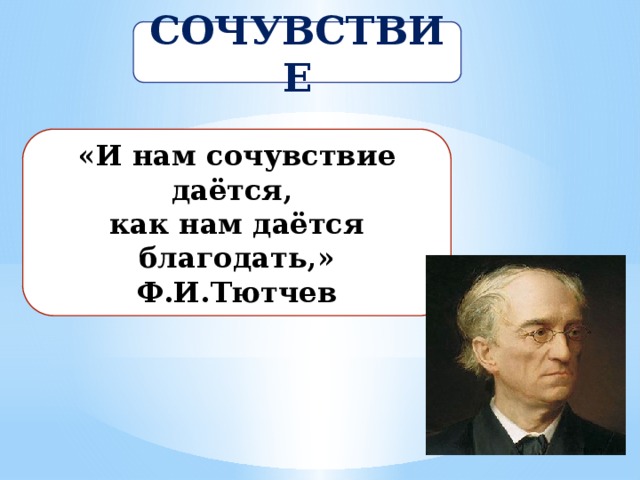 СОЧУВСТВИЕ

«И нам сочувствие даётся,
как нам даётся благодать,»
Ф.И.Тютчев